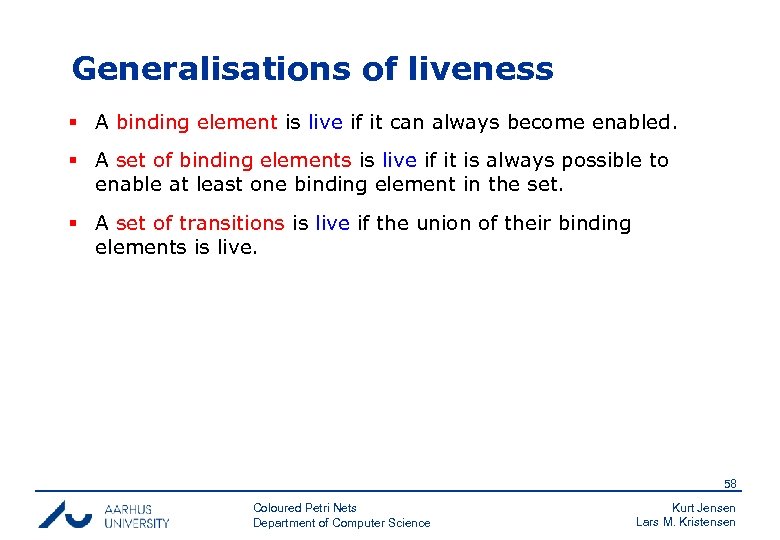 Generalisations of liveness

▪ A binding element is live if it can always become enabled.

▪ A set of binding elements is live if it is always possible to enable at least one binding element in the set.

▪ A set of transitions is live if the union of their binding elements is live.

58

AARHUS UNIVERSITY

Coloured Petri Nets
Department of Computer Science

Kurt Jensen
Lars M. Kristensen